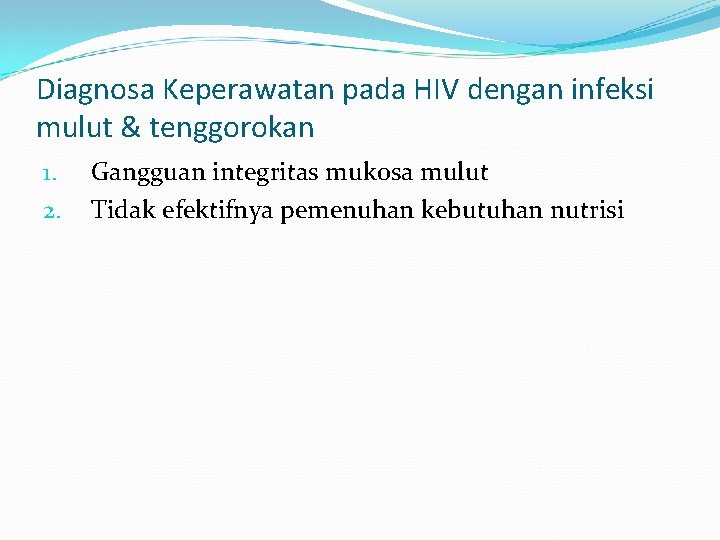 Diagnosa Keperawatan pada HIV dengan infeksi mulut & tenggorokan

1. Gangguan integritas mukosa mulut
2. Tidak efektifnya pemenuhan kebutuhan nutrisi